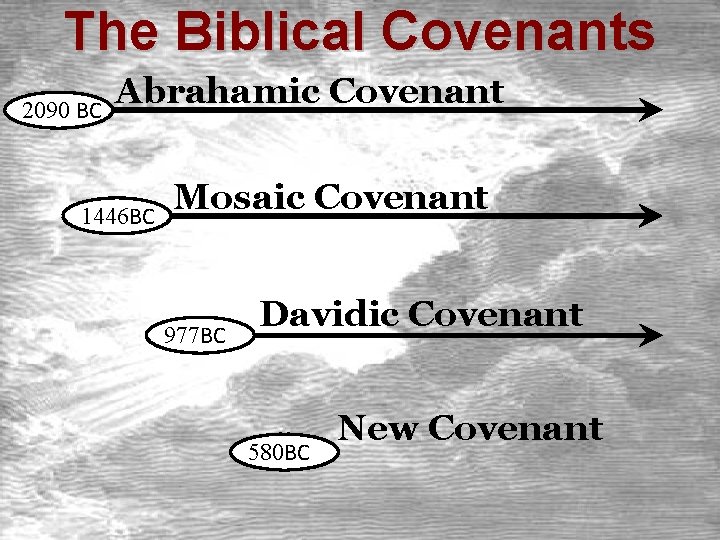 The Biblical Covenants

2090 BC Abrahamic Covenant

1446BC Mosaic Covenant

977BC Davidic Covenant

580BC New Covenant